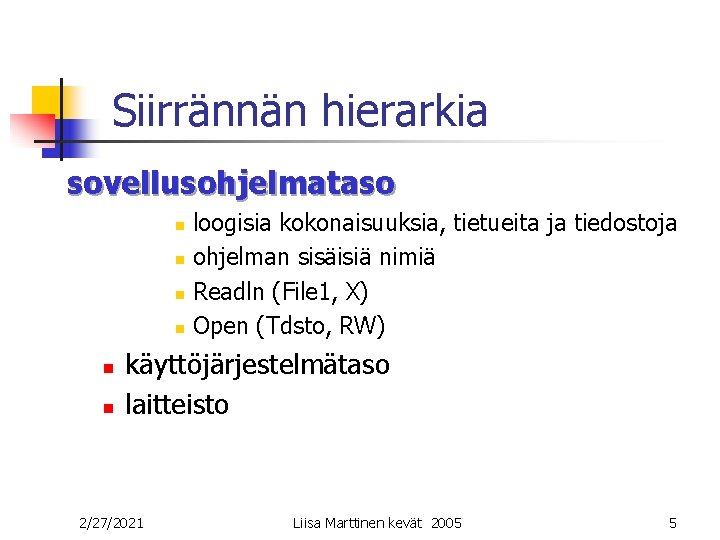 Siirrännän hierarkia

sovellusohjelmataso

- loogisia kokonaisuuksia, tietueita ja tiedostoja
- ohjelman sisäisiä nimiä
- Readln (File1, X)
- Open (Tdsto, RW)

- käyttöjärjestelmätaso
- laitteisto

2/27/2021 Liisa Marttinen kevät 2005 5